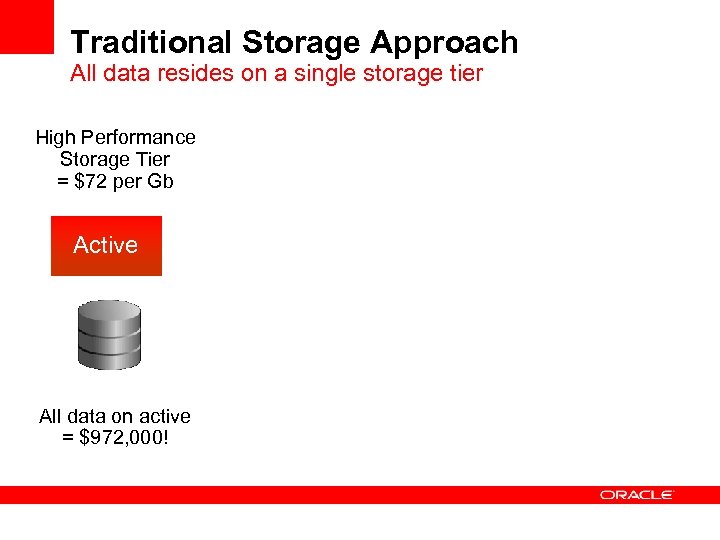 Traditional Storage Approach
All data resides on a single storage tier

High Performance Storage Tier = \$72 per Gb

Active

All data on active = \$972,000!

ORACLE